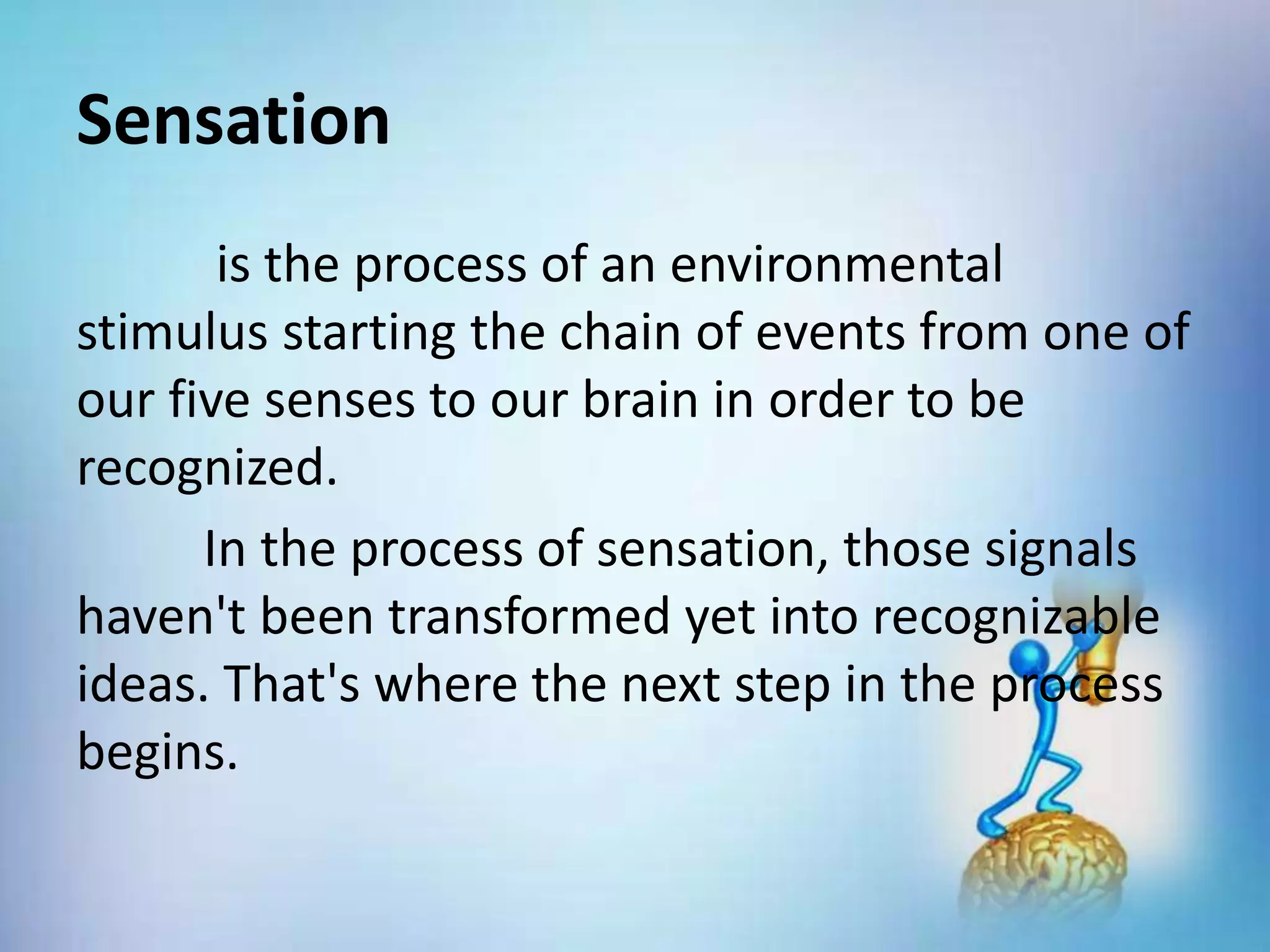 Sensation

is the process of an environmental stimulus starting the chain of events from one of our five senses to our brain in order to be recognized.

In the process of sensation, those signals haven't been transformed yet into recognizable ideas. That's where the next step in the process begins.